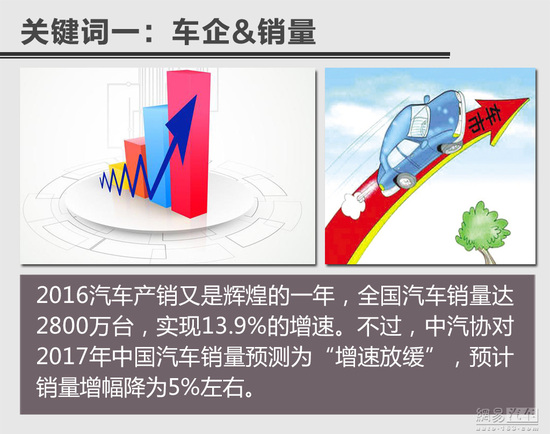 关键词一：车企&销量

车市

2016汽车产销又是辉煌的一年，全国汽车销量达2800万台，实现13.9%的增速。不过，中汽协对2017年中国汽车销量预测为“增速放缓”，预计销量增幅降为5%左右。

網易汽车
auto.163.com